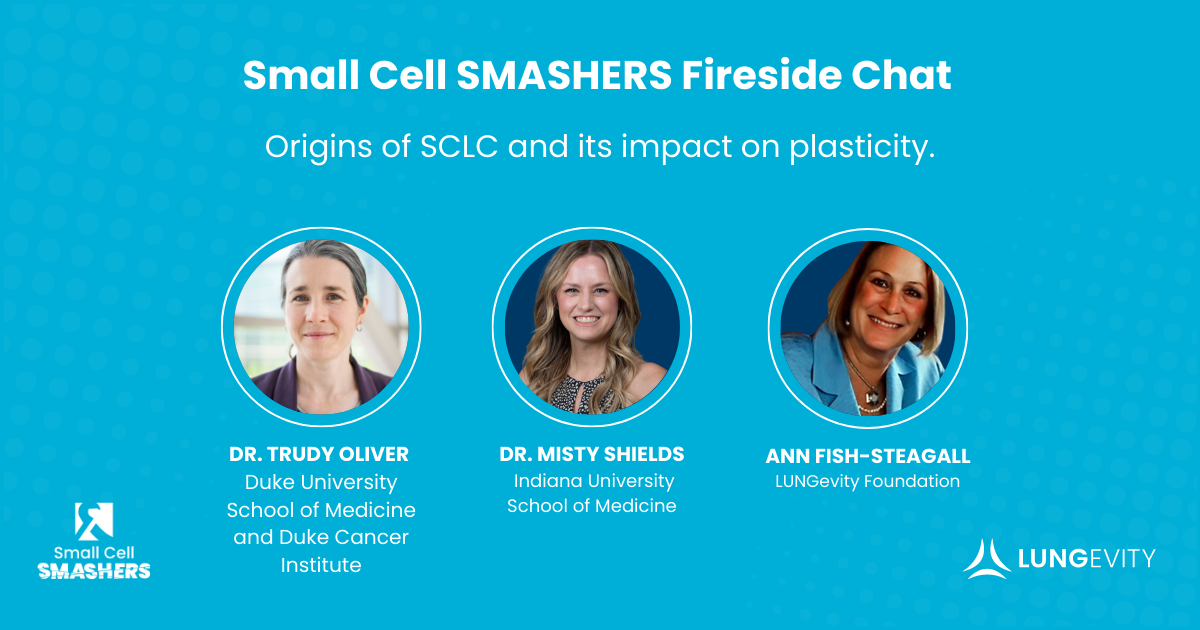 Small Cell SMASHERS Fireside Chat

Origins of SCLC and its impact on plasticity.

DR. TRUDY OLIVER
Duke University School of Medicine and Duke Cancer Institute

DR. MISTY SHIELDS
Indiana University School of Medicine

ANN FISH-STEAGALL
LUNGevity Foundation

Small Cell SMASHERS

LUNGEVITY